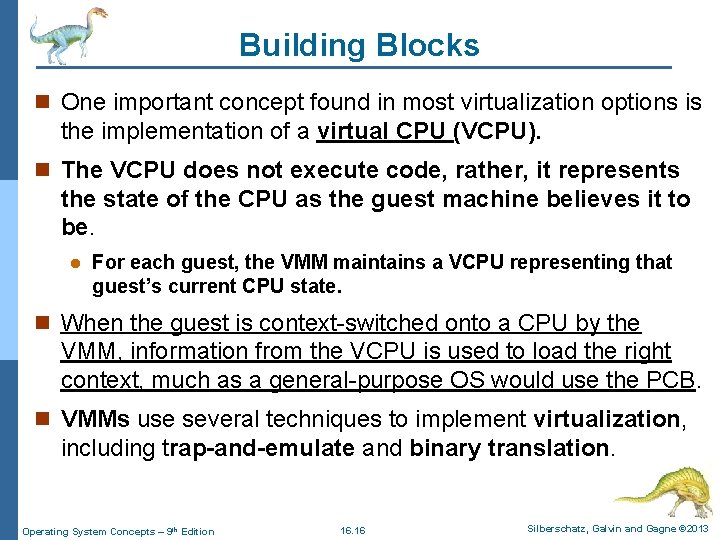 Building Blocks

One important concept found in most virtualization options is the implementation of a virtual CPU (VCPU).

The VCPU does not execute code, rather, it represents the state of the CPU as the guest machine believes it to be.

For each guest, the VMM maintains a VCPU representing that guest's current CPU state.

When the guest is context-switched onto a CPU by the VMM, information from the VCPU is used to load the right context, much as a general-purpose OS would use the PCB.

VMMs use several techniques to implement virtualization, including trap-and-emulate and binary translation.

Operating System Concepts – 9th Edition 16.16 Silberschatz, Galvin and Gagne ©2013